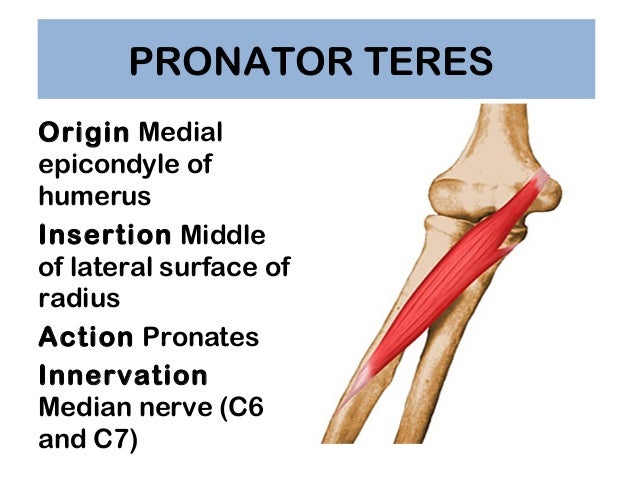 PRONATOR TERES

Origin Medial epicondyle of humerus

Insertion Middle of lateral surface of radius

Action Pronates

Innervation Median nerve (C6 and C7)